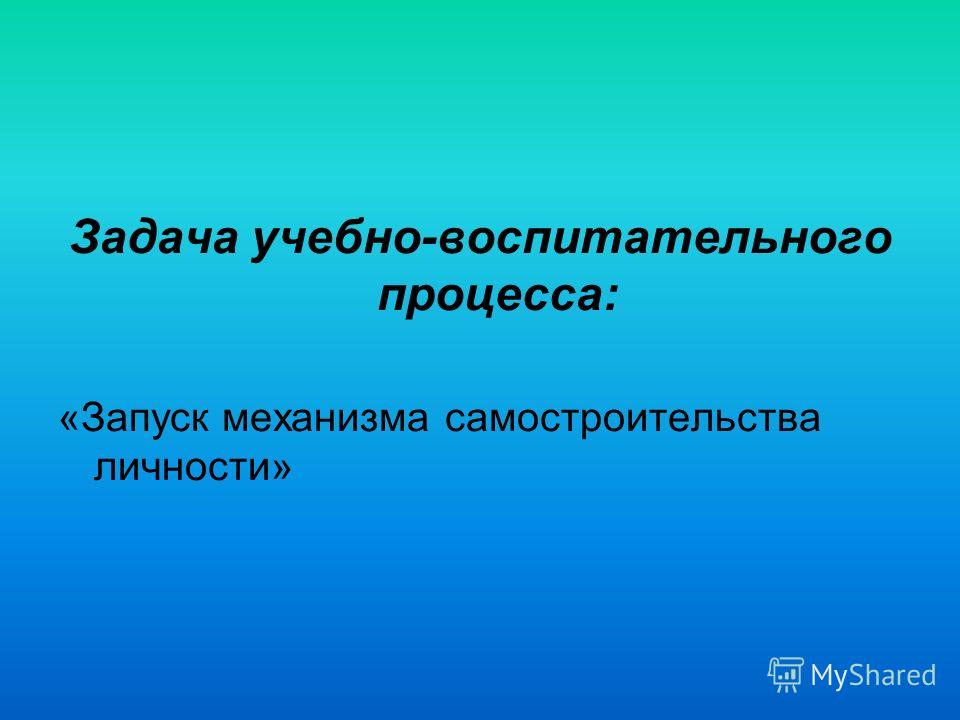 Задача учебно-воспитательного процесса:

«Запуск механизма самостроительства личности»

MyShared